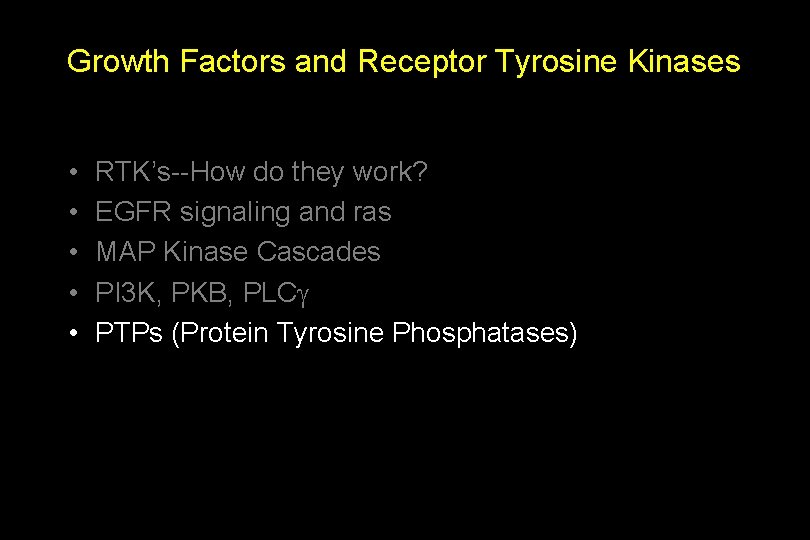 Growth Factors and Receptor Tyrosine Kinases

• RTK's--How do they work?
• EGFR signaling and ras
• MAP Kinase Cascades
• PI3K, PKB, PLC$\gamma$
• PTPs (Protein Tyrosine Phosphatases)